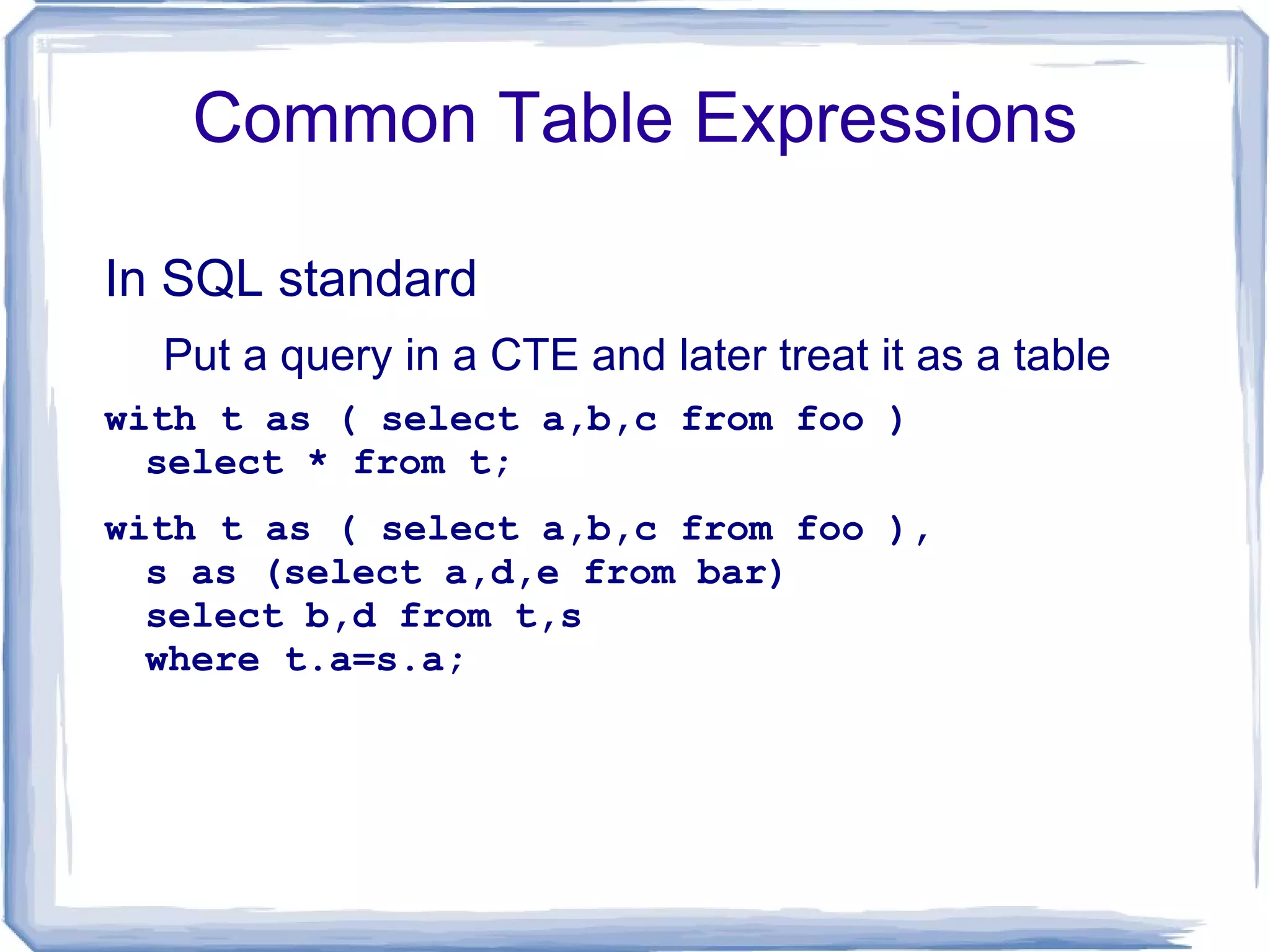 Common Table Expressions

In SQL standard

Put a query in a CTE and later treat it as a table

with t as ( select a,b,c from foo )
  select * from t;

with t as ( select a,b,c from foo ),
  s as (select a,d,e from bar)
  select b,d from t,s
  where t.a=s.a;